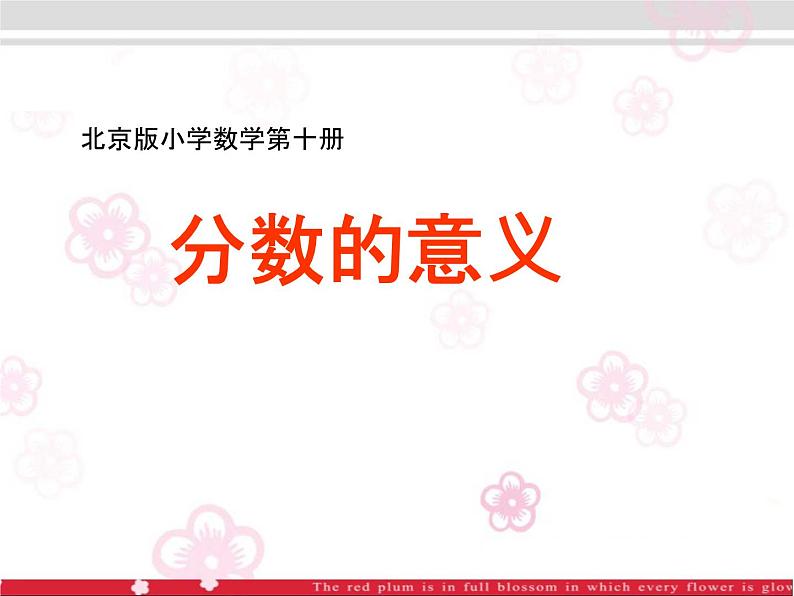 北京版小学数学第十册

分数的意义

The red plum is in full blossom in which every flower is glow